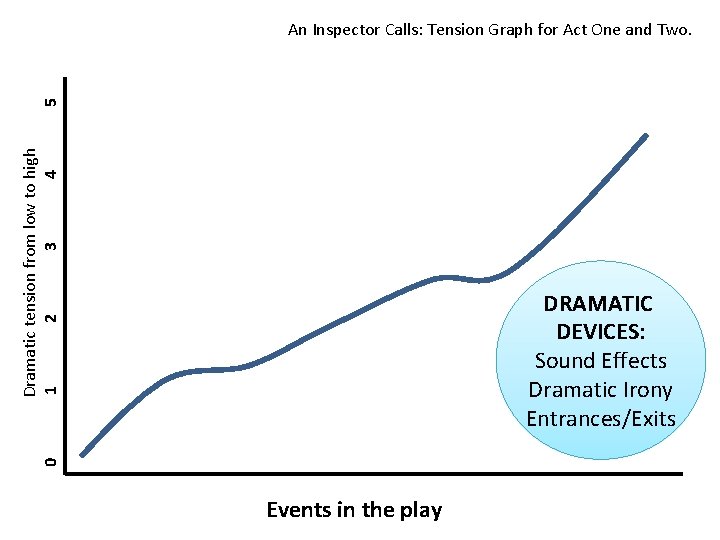 An Inspector Calls: Tension Graph for Act One and Two.

Dramatic tension from low to high

5
4
3
2
1
0

DRAMATIC DEVICES:
Sound Effects
Dramatic Irony
Entrances/Exits

Events in the play